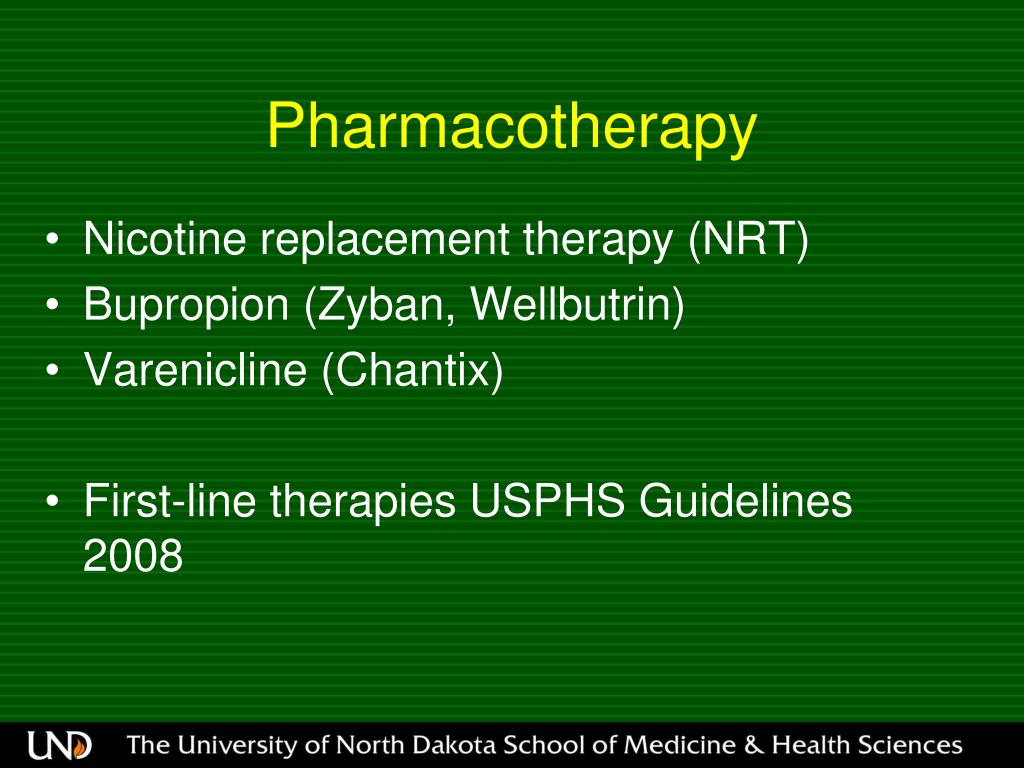 Pharmacotherapy

• Nicotine replacement therapy (NRT)
• Bupropion (Zyban, Wellbutrin)
• Varenicline (Chantix)

• First-line therapies USPHS Guidelines 2008

UND The University of North Dakota School of Medicine & Health Sciences